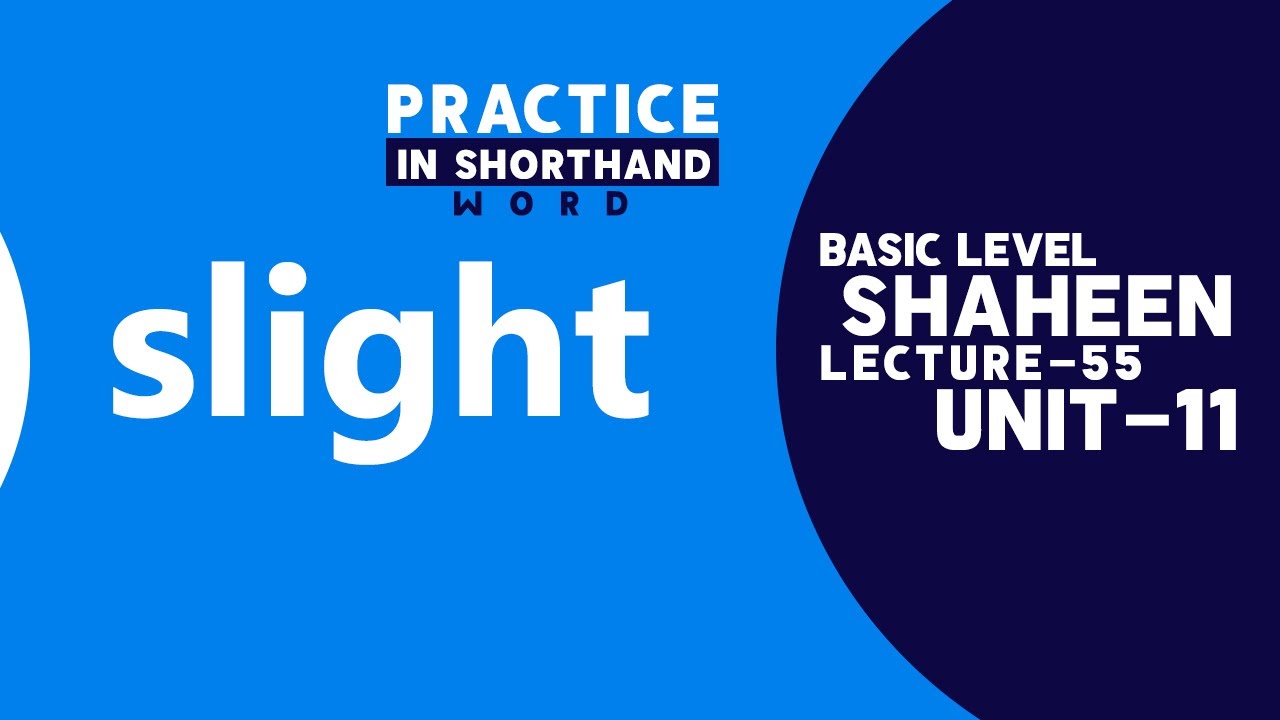 PRACTICE
IN SHORTHAND
WORD

slight

BASIC LEVEL
SHAHEEN
LECTURE-55
UNIT-11